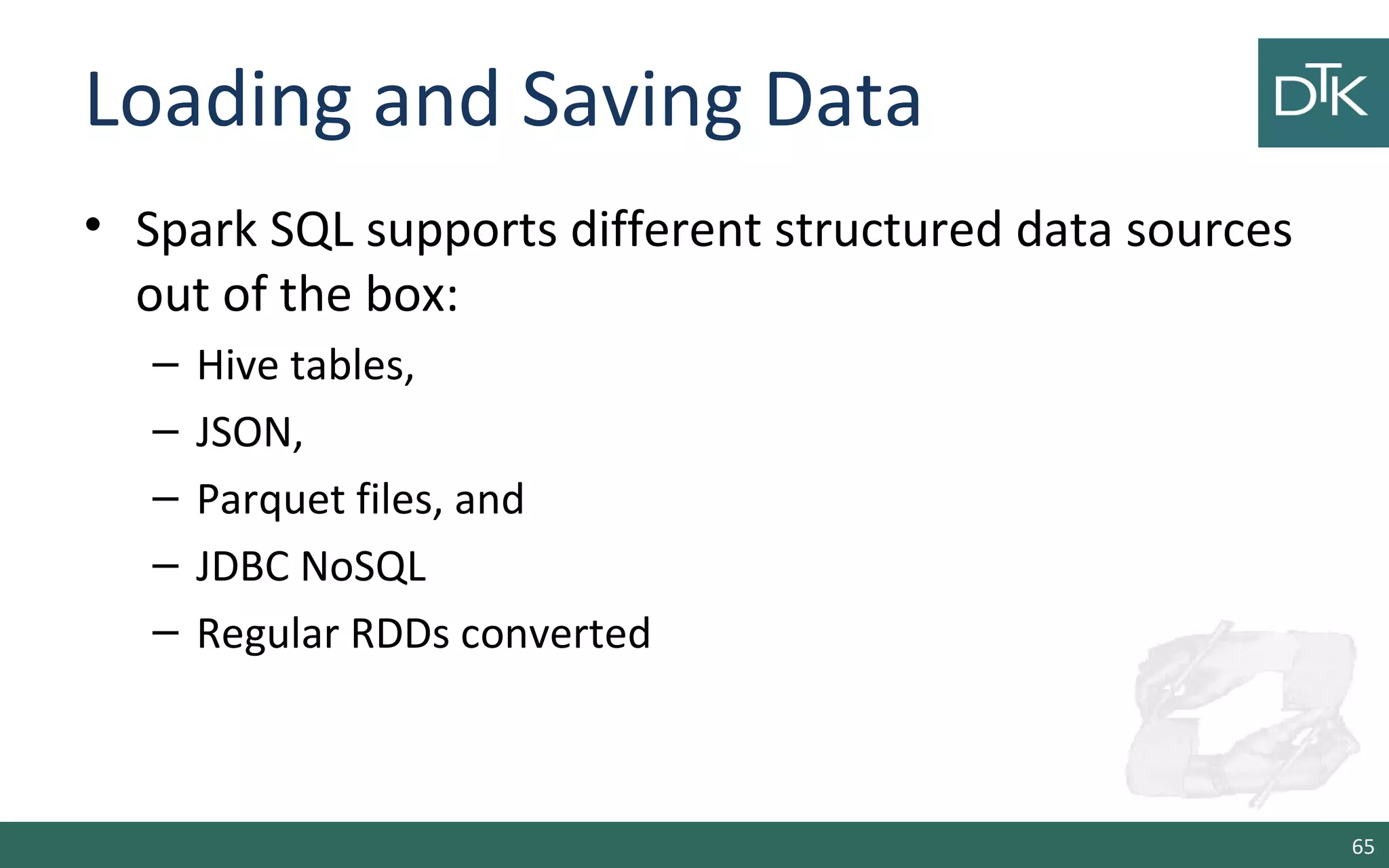 Loading and Saving Data

DTK

• Spark SQL supports different structured data sources out of the box:

– Hive tables,

– JSON,

– Parquet files, and

– JDBC NoSQL

– Regular RDDs converted

65